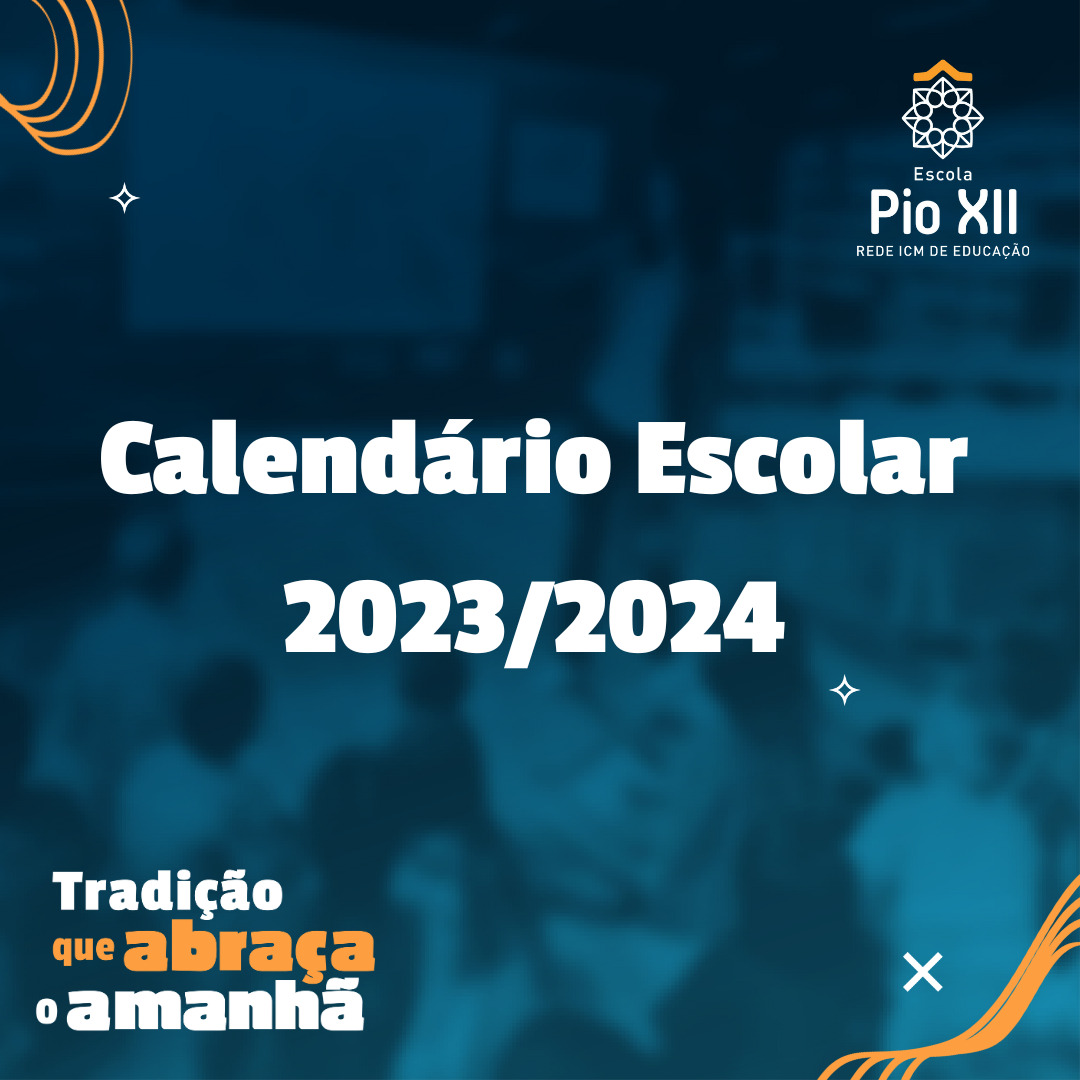 Escola
Pio XII
REDE ICM DE EDUCAÇÃO

Calendário Escolar
2023/2024

Tradição
que abraça
o amanhã